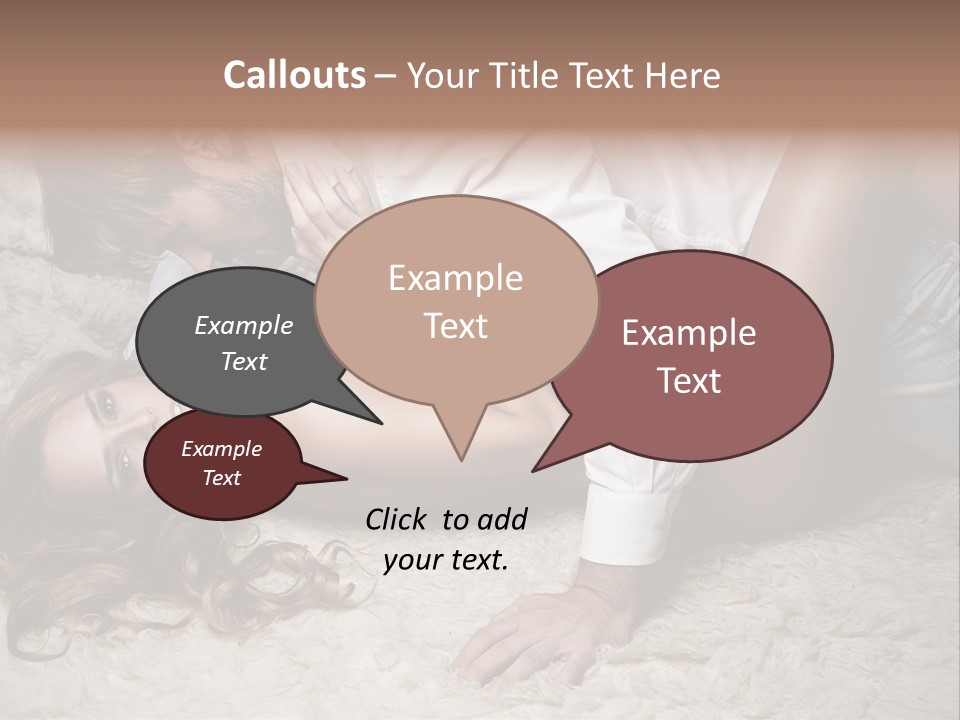 Callouts – Your Title Text Here

Example Text

Example Text

Example Text

Example Text

Click to add your text.